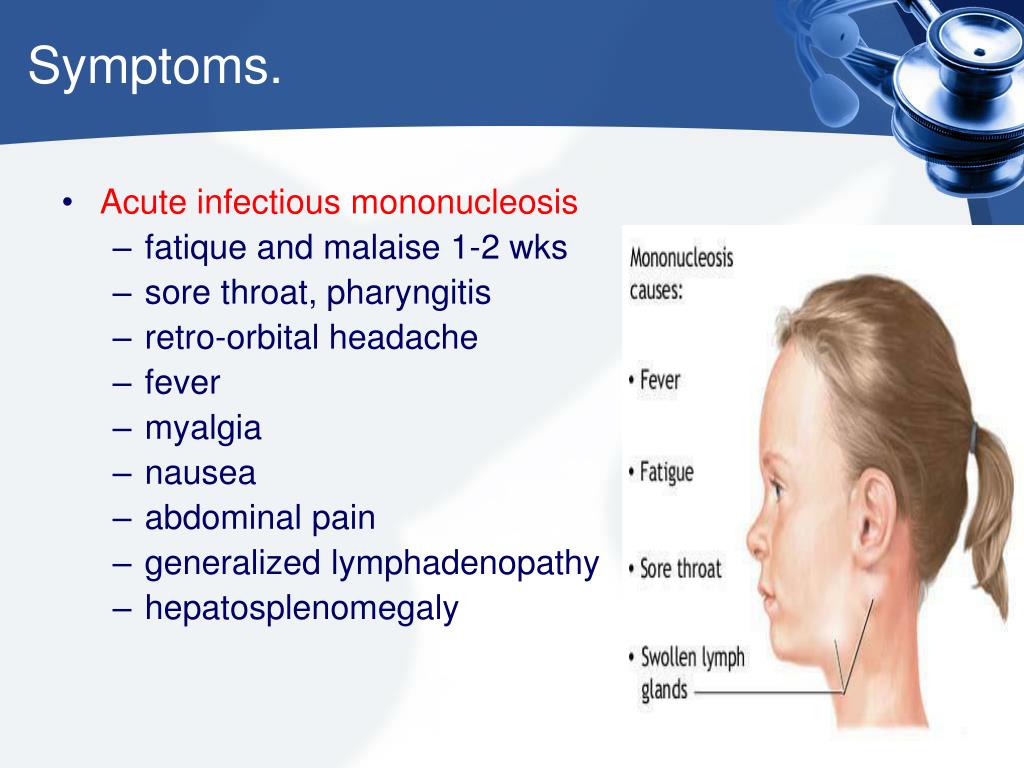 Symptoms.

• Acute infectious mononucleosis
– fatique and malaise 1-2 wks
– sore throat, pharyngitis
– retro-orbital headache
– fever
– myalgia
– nausea
– abdominal pain
– generalized lymphadenopathy
– hepatosplenomegaly

Mononucleosis causes:

• Fever

• Fatigue

• Sore throat

• Swollen lymph glands